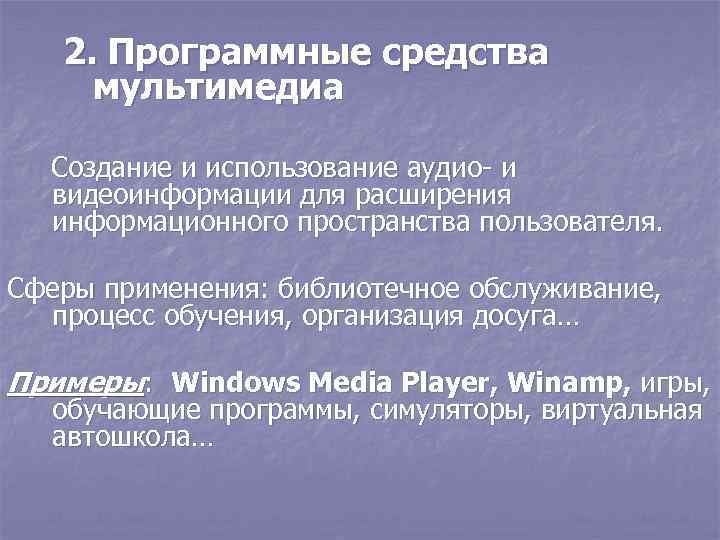 2. Программные средства мультимедиа

Создание и использование аудио- и видеоинформации для расширения информационного пространства пользователя.

Сферы применения: библиотечное обслуживание, процесс обучения, организация досуга…

Примеры: Windows Media Player, Winamp, игры, обучающие программы, симуляторы, виртуальная автошкола…